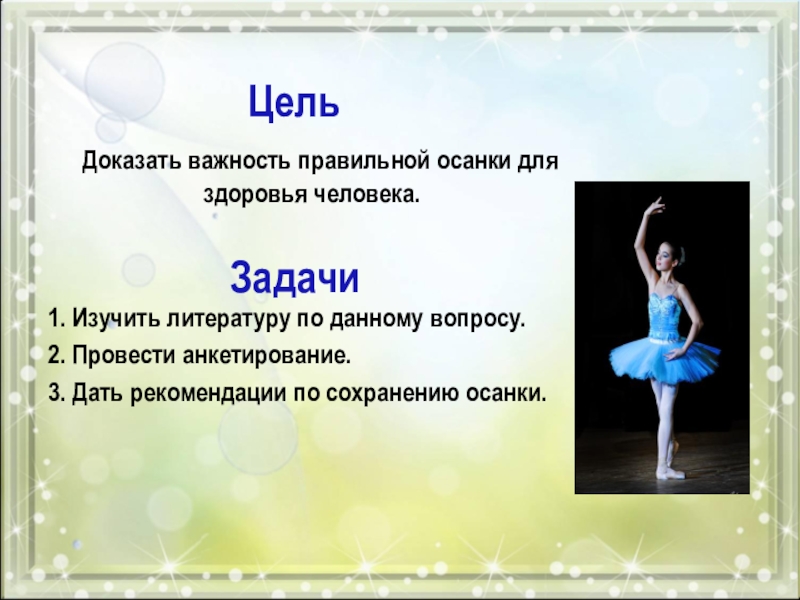 Цель

Доказать важность правильной осанки для здоровья человека.

Задачи

1. Изучить литературу по данному вопросу.
2. Провести анкетирование.
3. Дать рекомендации по сохранению осанки.